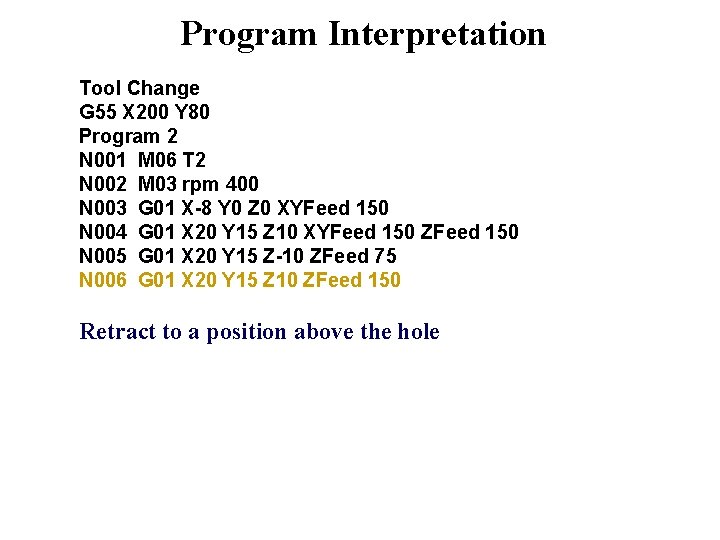 Program Interpretation

Tool Change
G55 X200 Y80
Program 2
N001 M06 T2
N002 M03 rpm 400
N003 G01 X-8 Y0 Z0 XYFeed 150
N004 G01 X20 Y15 Z10 XYFeed 150 ZFeed 150
N005 G01 X20 Y15 Z-10 ZFeed 75
N006 G01 X20 Y15 Z10 ZFeed 150

Retract to a position above the hole